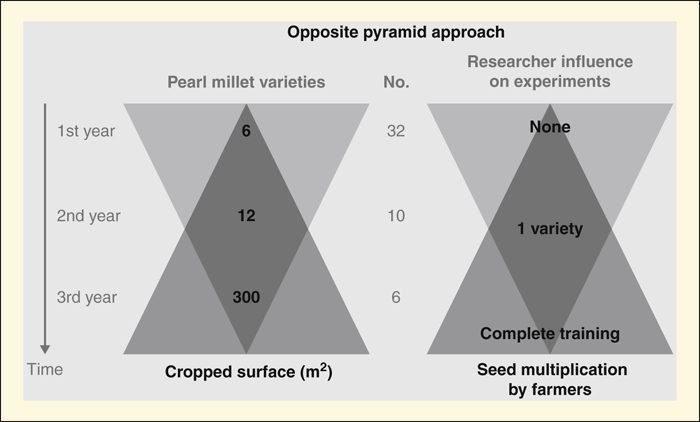 Opposite pyramid approach

Pearl millet varieties

No.

Researcher influence on experiments

1st year

6

32

None

2nd year

12

10

1 variety

3rd year

300

6

Complete training

Time

Cropped surface ($m^2$)

Seed multiplication by farmers